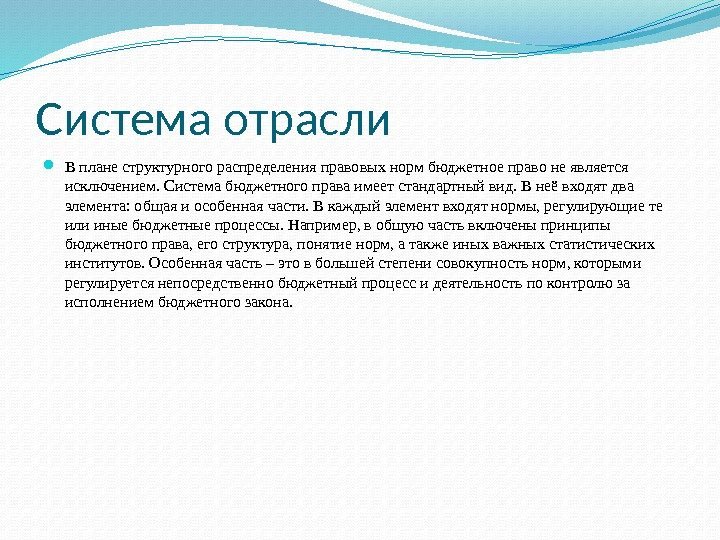 Система отрасли

В плане структурного распределения правовых норм бюджетное право не является исключением. Система бюджетного права имеет стандартный вид. В неё входят два элемента: общая и особенная части. В каждый элемент входят нормы, регулирующие те или иные бюджетные процессы. Например, в общую часть включены принципы бюджетного права, его структура, понятие норм, а также иных важных статистических институтов. Особенная часть – это в большей степени совокупность норм, которыми регулируется непосредственно бюджетный процесс и деятельность по контролю за исполнением бюджетного закона.